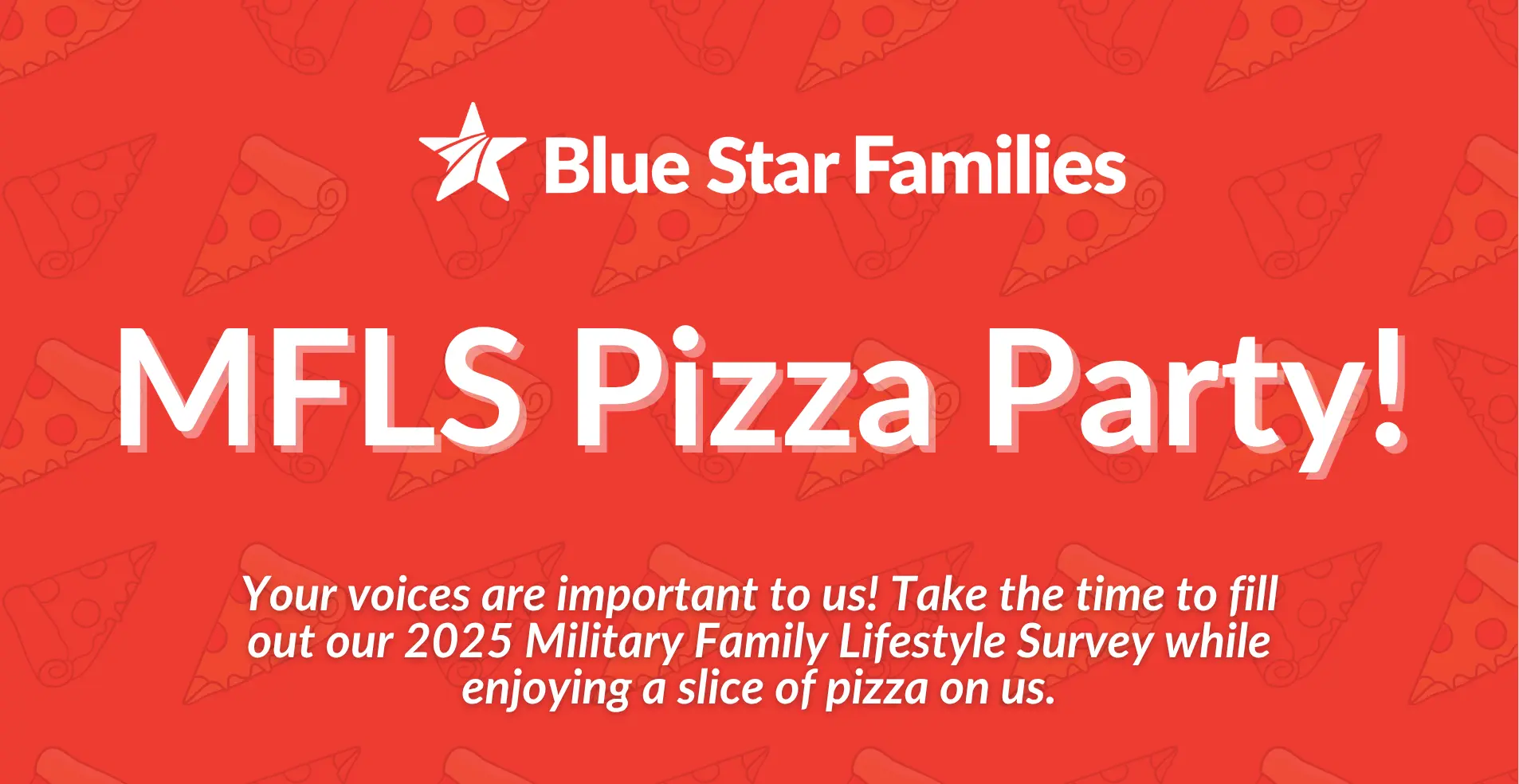 Blue Star Families

MFLS Pizza Party!

Your voices are important to us! Take the time to fill out our 2025 Military Family Lifestyle Survey while enjoying a slice of pizza on us.